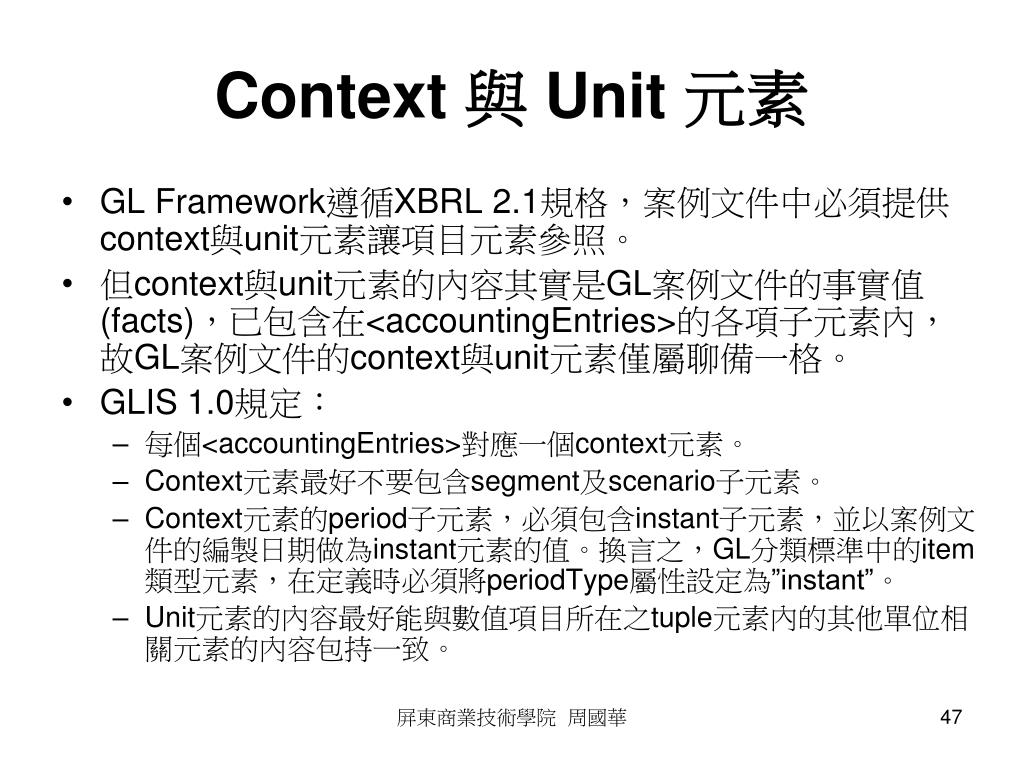 Context 與 Unit 元素

• GL Framework遵循XBRL 2.1規格，案例文件中必須提供context與unit元素讓項目元素參照。
• 但context與unit元素的內容其實是GL案例文件的事實值(facts)，已包含在<accountingEntries>的各項子元素內，故GL案例文件的context與unit元素僅屬聊備一格。
• GLIS 1.0規定：
– 每個<accountingEntries>對應一個context元素。
– Context元素最好不要包含segment及scenario子元素。
– Context元素的period子元素，必須包含instant子元素，並以案例文件的編製日期做為instant元素的值。換言之，GL分類標準中的item類型元素，在定義時必須將periodType屬性設定為”instant”。
– Unit元素的內容最好能與數值項目所在之tuple元素內的其他單位相關元素的內容包持一致。

屏東商業技術學院 周國華

47